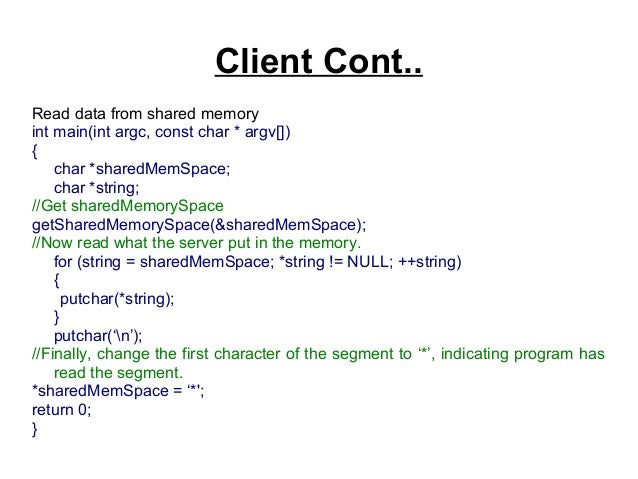 Client Cont..

Read data from shared memory
int main(int argc, const char * argv[])
{
char *sharedMemSpace;
char *string;
//Get sharedMemorySpace
getSharedMemorySpace(&sharedMemSpace);
//Now read what the server put in the memory.
for (string = sharedMemSpace; *string != NULL; ++string)
{
putchar(*string);
}
putchar(‘\n’);
//Finally, change the first character of the segment to ‘*’, indicating program has read the segment.
*sharedMemSpace = ‘*';
return 0;
}